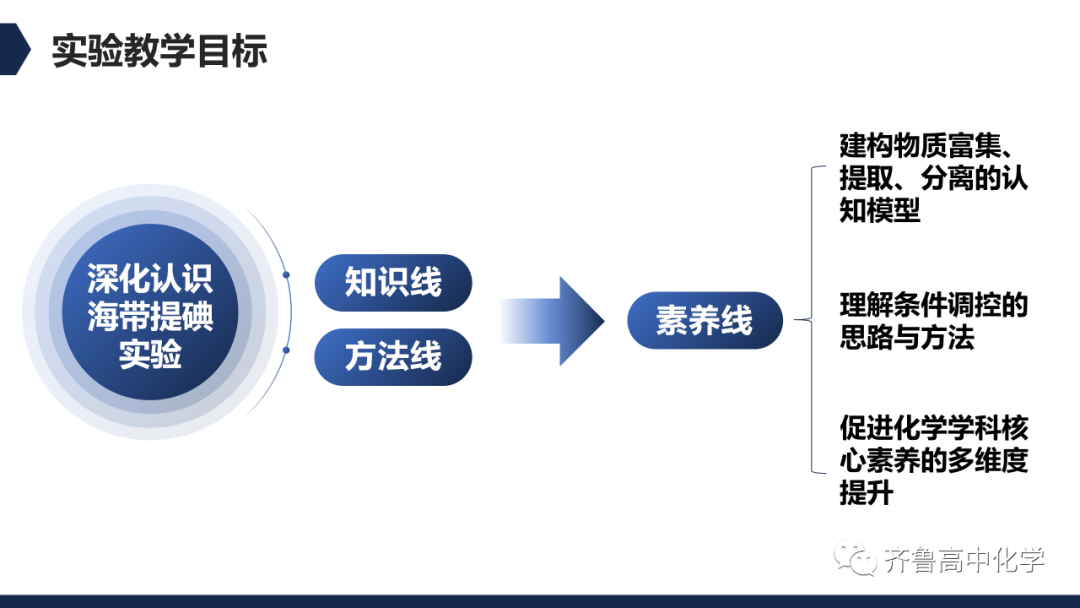 实验教学目标

深化认识海带提碘实验

知识线

方法线

素养线

建构物质富集、提取、分离的认知模型

理解条件调控的思路与方法

促进化学学科核心素养的多维度提升

齐鲁高中化学